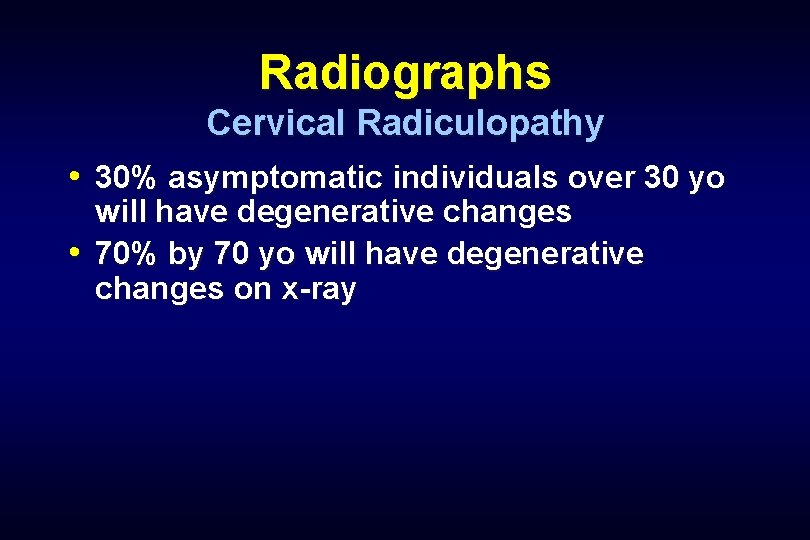 Radiographs
Cervical Radiculopathy

• 30% asymptomatic individuals over 30 yo will have degenerative changes
• 70% by 70 yo will have degenerative changes on x-ray